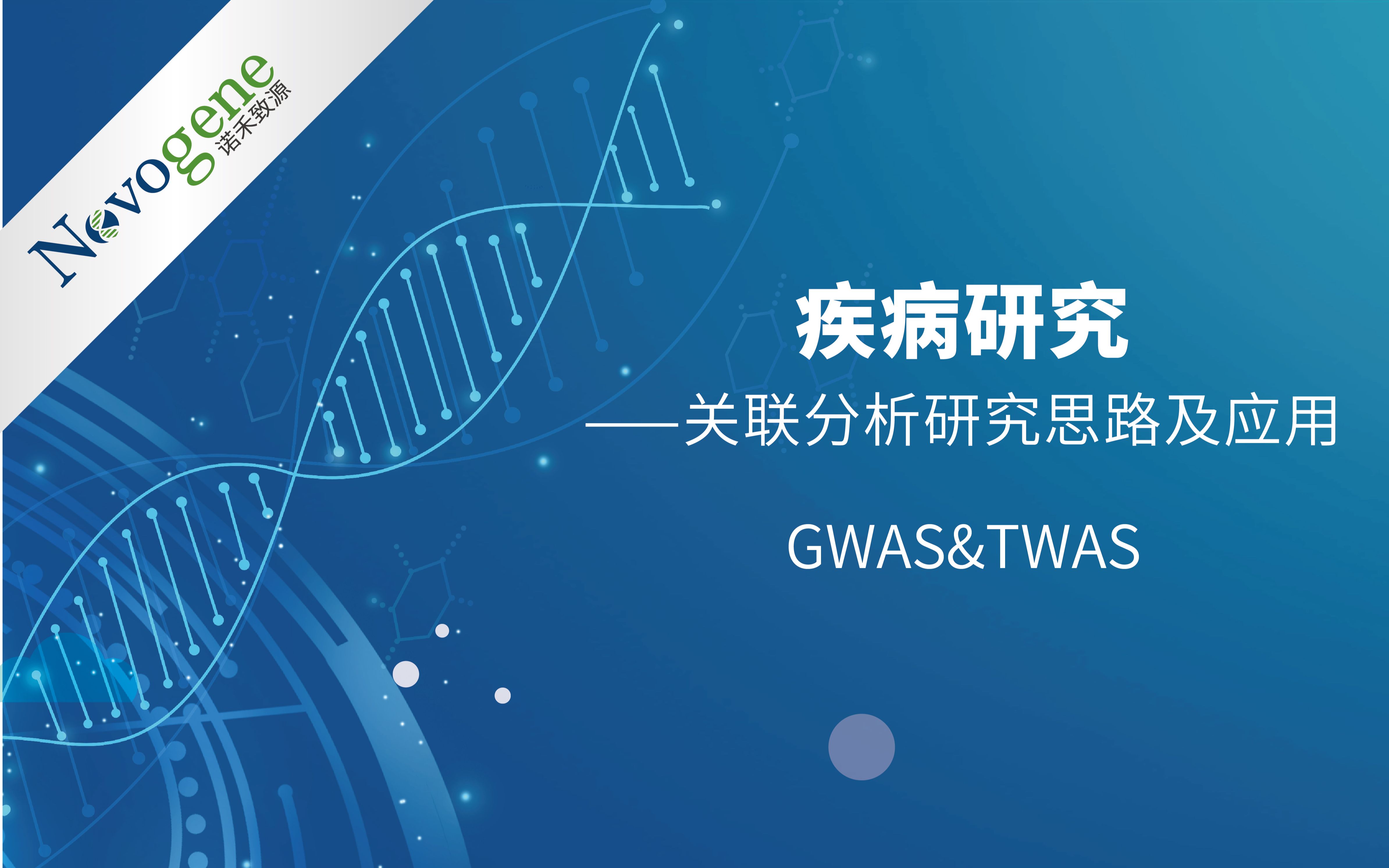 Novogene 诺禾致源

疾病研究

——关联分析研究思路及应用

GWAS&TWAS